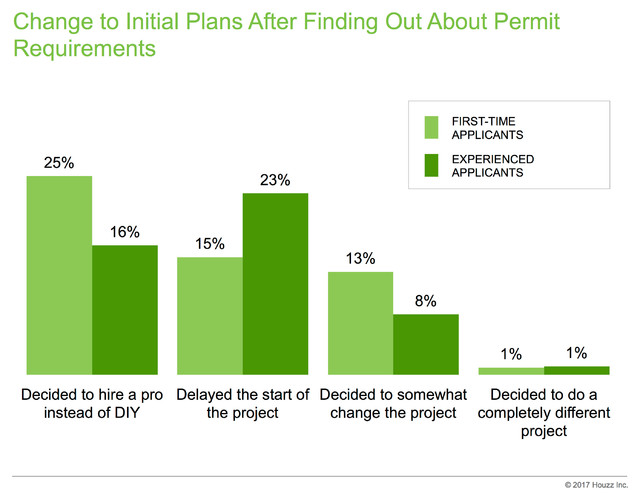 Change to Initial Plans After Finding Out About Permit Requirements

FIRST-TIME APPLICANTS
EXPERIENCED APPLICANTS

25%
16%
15%
23%
13%
8%
1%
1%

Decided to hire a pro instead of DIY

Delayed the start of the project

Decided to somewhat change the project

Decided to do a completely different project

© 2017 Houzz Inc.